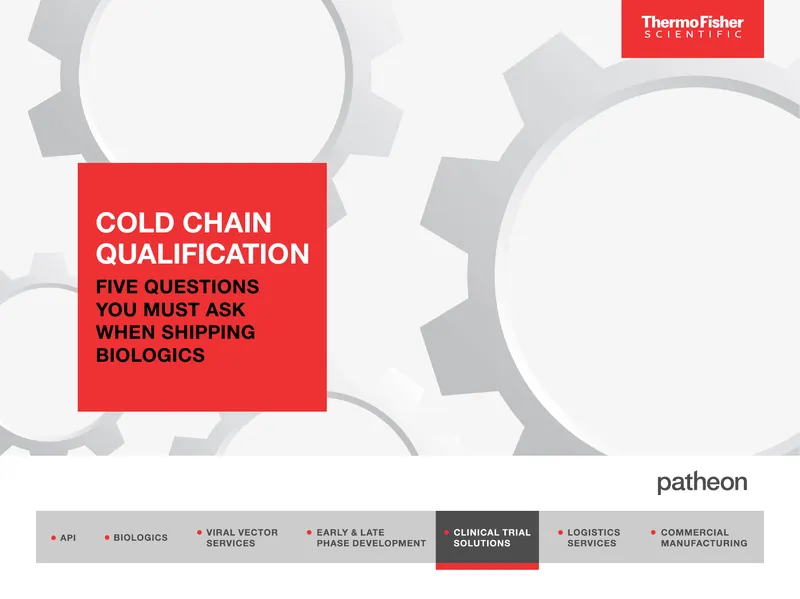 ThermoFisher
SCIENTIFIC

COLD CHAIN QUALIFICATION

FIVE QUESTIONS YOU MUST ASK WHEN SHIPPING BIOLOGICS

patheon

• API • BIOLOGICS • VIRAL VECTOR SERVICES • EARLY & LATE PHASE DEVELOPMENT • CLINICAL TRIAL SOLUTIONS • LOGISTICS SERVICES • COMMERCIAL MANUFACTURING